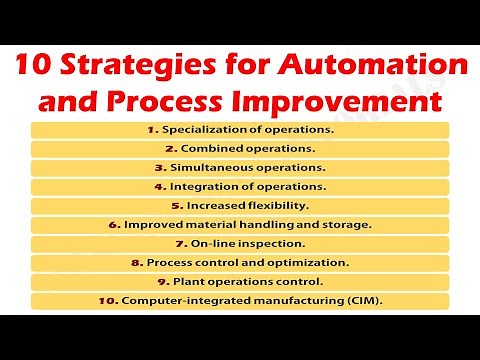 10 Strategies for Automation and Process Improvement

1. Specialization of operations.

2. Combined operations.

3. Simultaneous operations.

4. Integration of operations.

5. Increased flexibility.

6. Improved material handling and storage.

7. On-line inspection.

8. Process control and optimization.

9. Plant operations control.

10. Computer-integrated manufacturing (CIM).